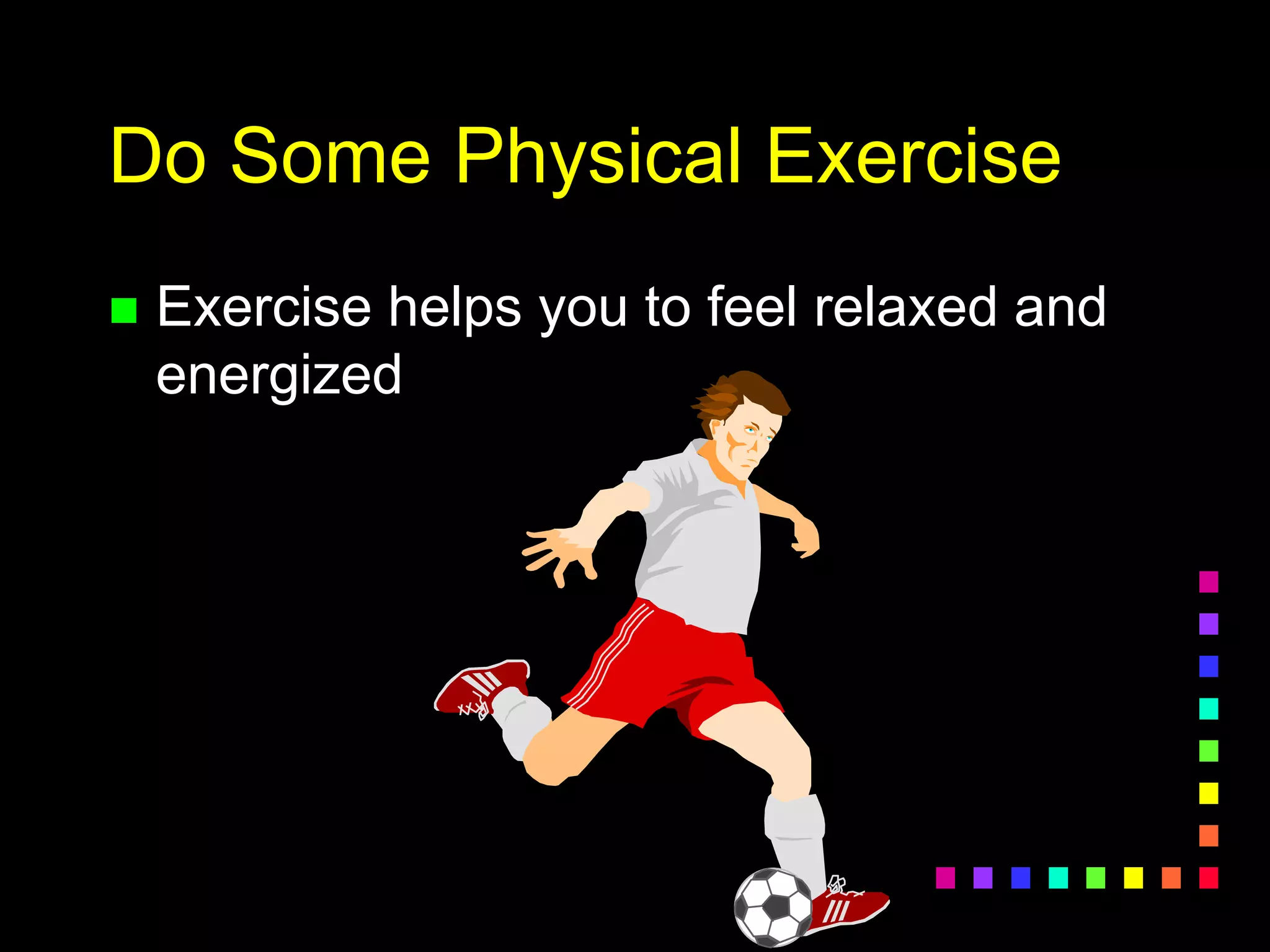 Do Some Physical Exercise

Exercise helps you to feel relaxed and energized